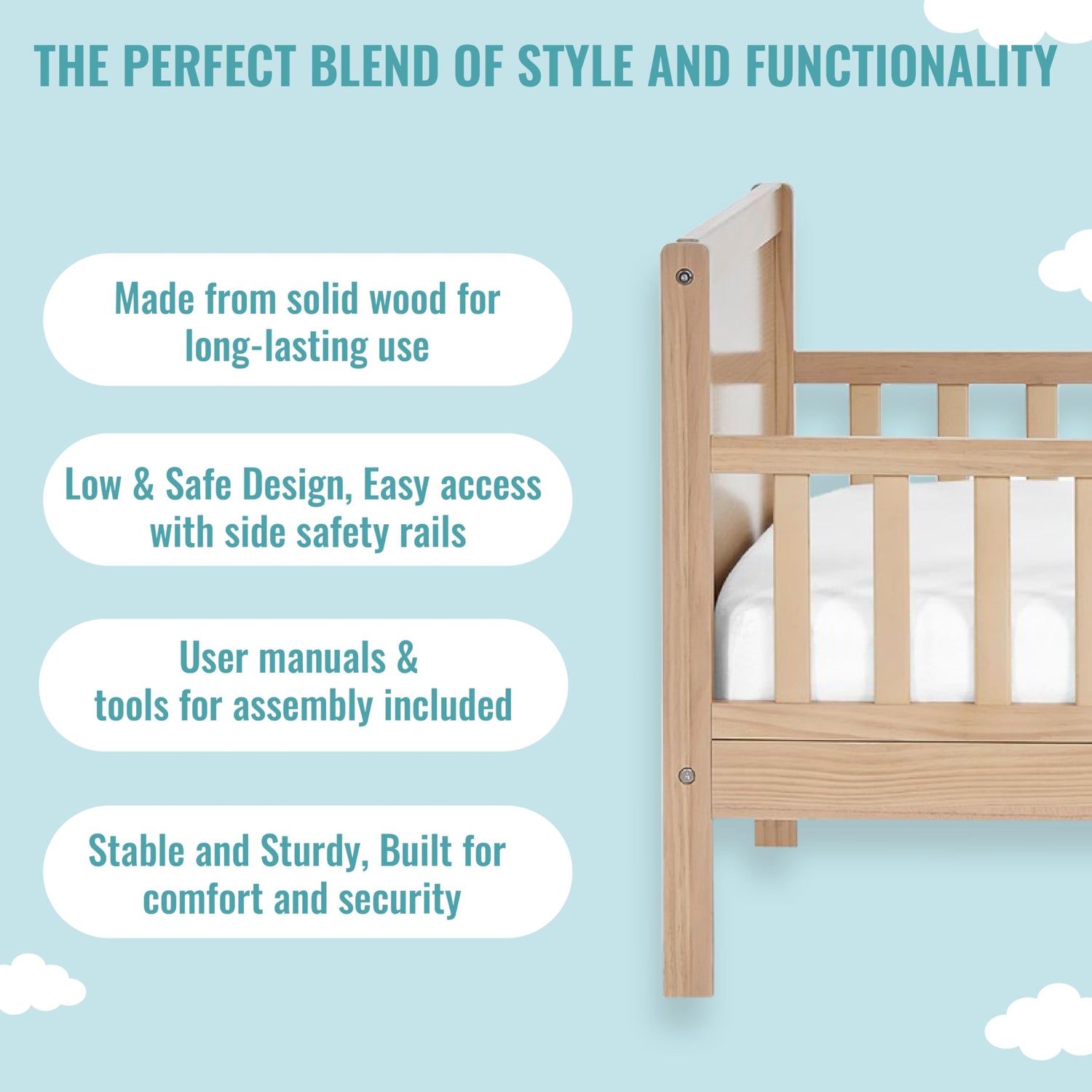 THE PERFECT BLEND OF STYLE AND FUNCTIONALITY

Made from solid wood for long-lasting use

Low & Safe Design, Easy access with side safety rails

User manuals & tools for assembly included

Stable and Sturdy, Built for comfort and security